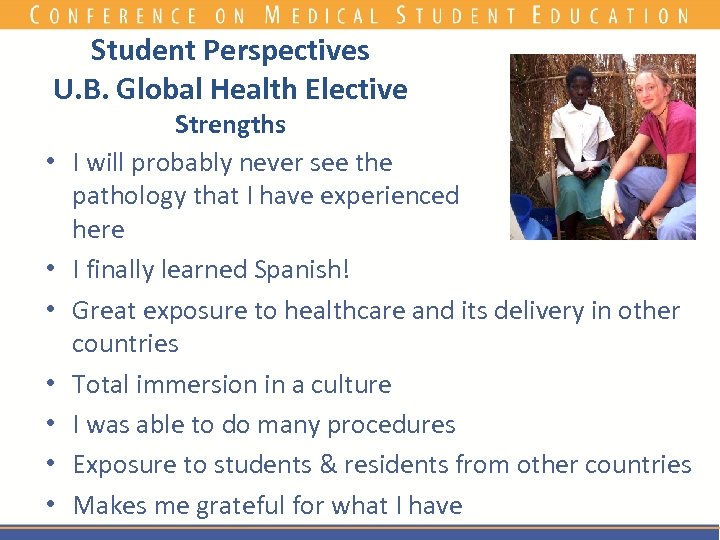 CONFERENCE ON MEDICAL STUDENT EDUCATION

Student Perspectives
U.B. Global Health Elective
Strengths

• I will probably never see the pathology that I have experienced here
• I finally learned Spanish!
• Great exposure to healthcare and its delivery in other countries
• Total immersion in a culture
• I was able to do many procedures
• Exposure to students & residents from other countries
• Makes me grateful for what I have